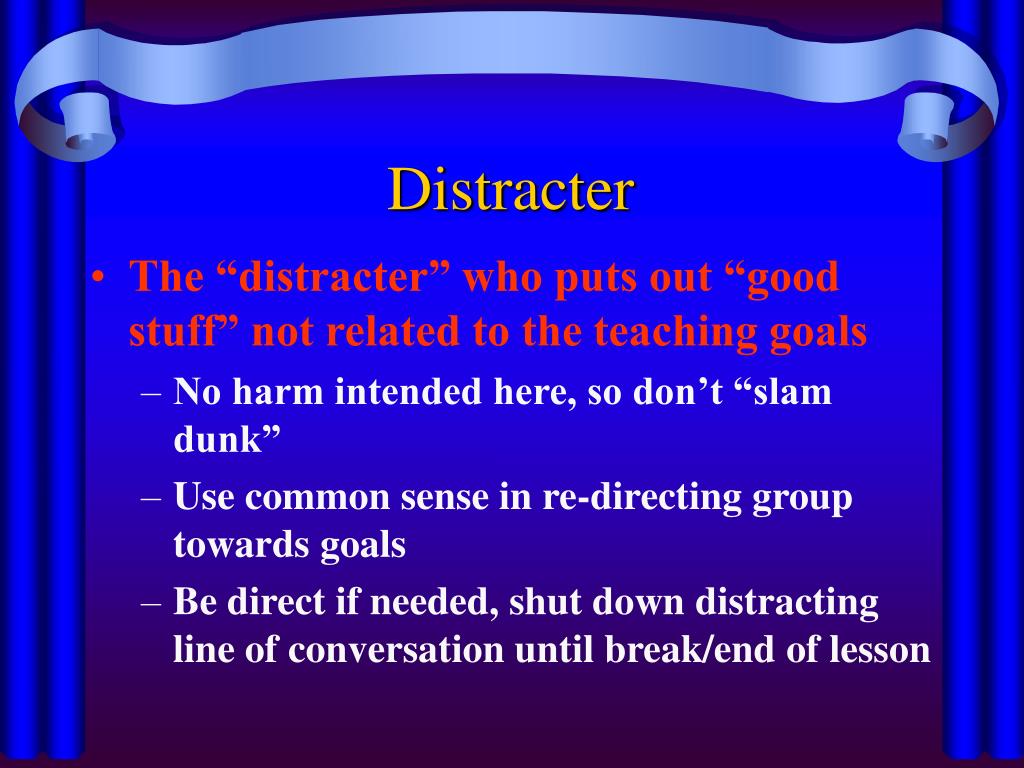 Distracter

• The “distracter” who puts out “good stuff” not related to the teaching goals
– No harm intended here, so don’t “slam dunk”
– Use common sense in re-directing group towards goals
– Be direct if needed, shut down distracting line of conversation until break/end of lesson